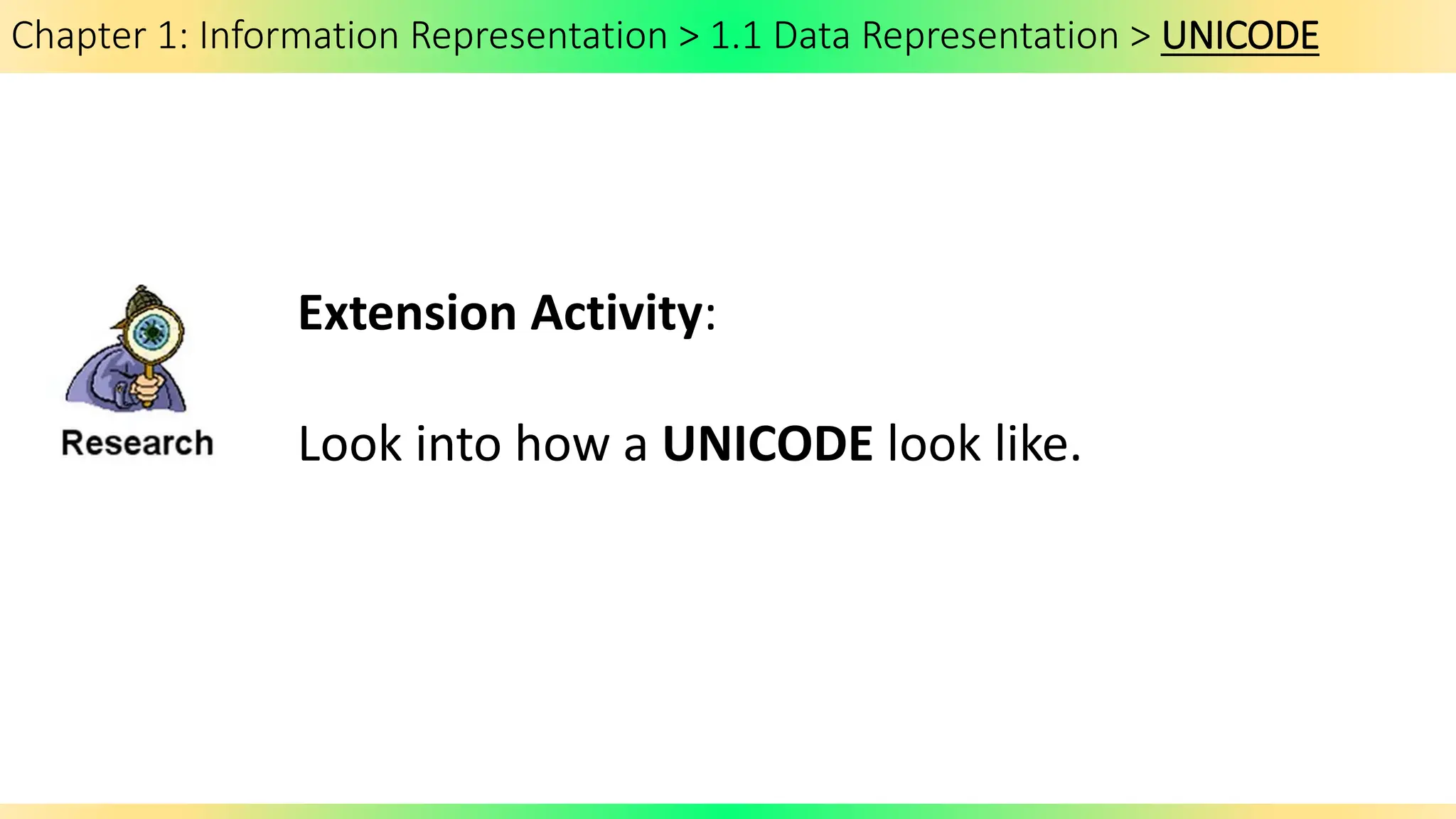 Chapter 1: Information Representation > 1.1 Data Representation > UNICODE

Research

Extension Activity:

Look into how a UNICODE look like.